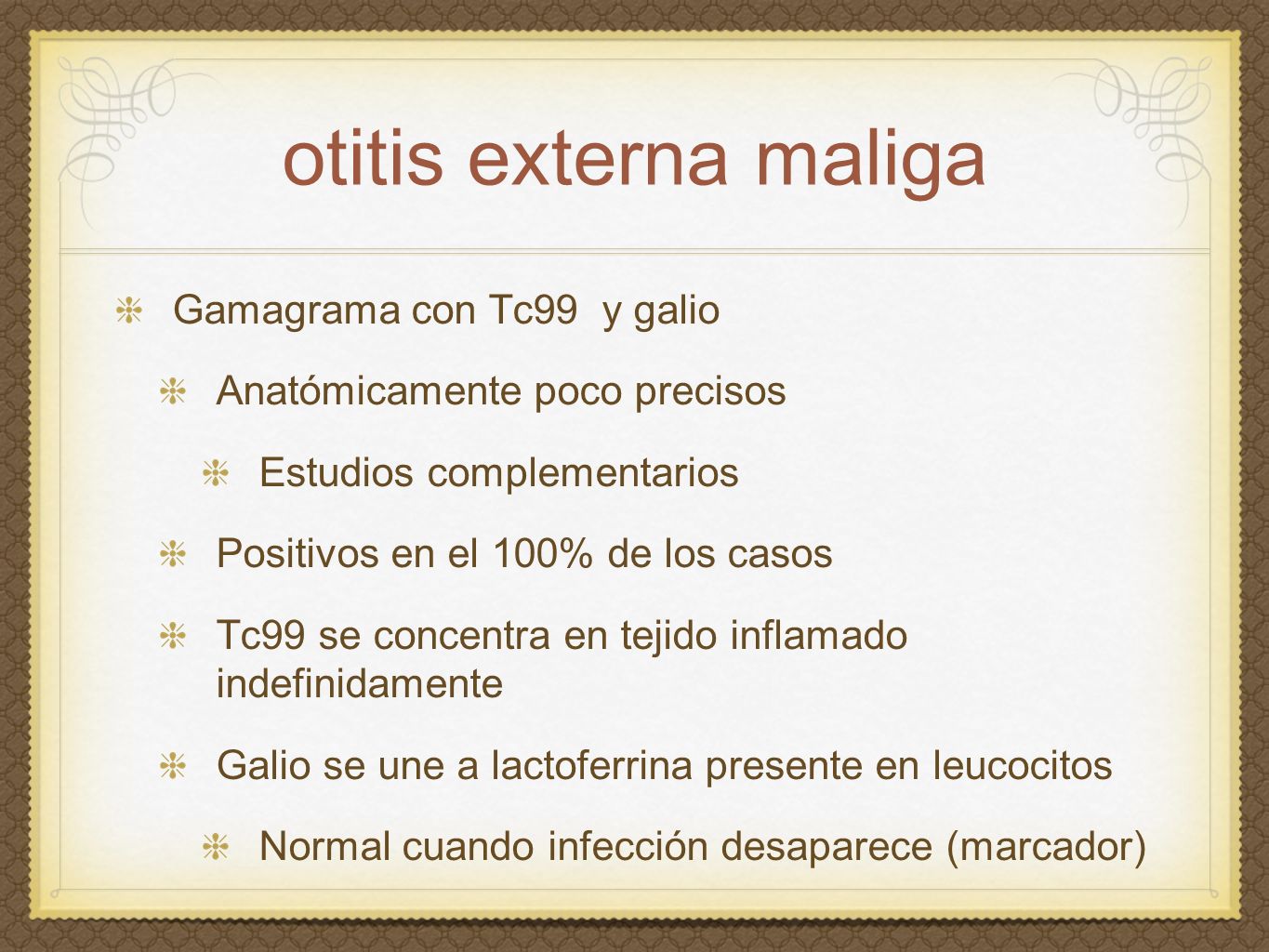 otitis externa maliga

Gamagrama con Tc99  y galio

Anatómicamente poco precisos

Estudios complementarios

Positivos en el 100% de los casos

Tc99 se concentra en tejido inflamado indefinidamente

Galio se une a lactoferrina presente en leucocitos

Normal cuando infección desaparece (marcador)